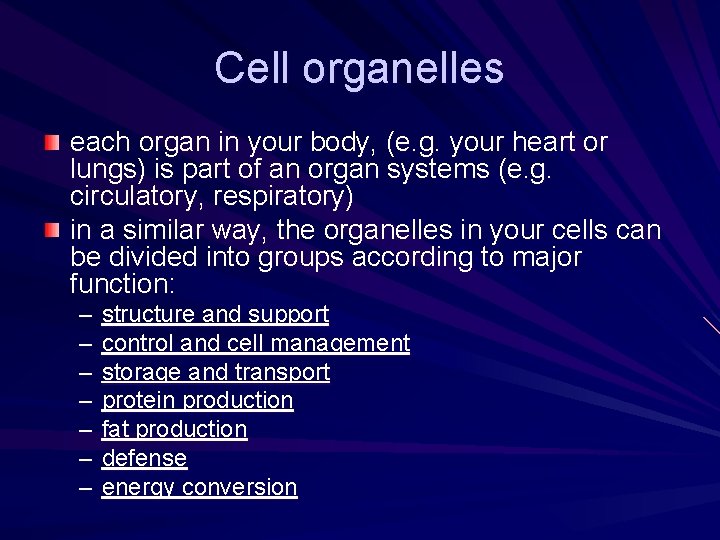 Cell organelles

each organ in your body, (e.g. your heart or lungs) is part of an organ systems (e.g. circulatory, respiratory)

in a similar way, the organelles in your cells can be divided into groups according to major function:

– structure and support
– control and cell management
– storage and transport
– protein production
– fat production
– defense
– energy conversion